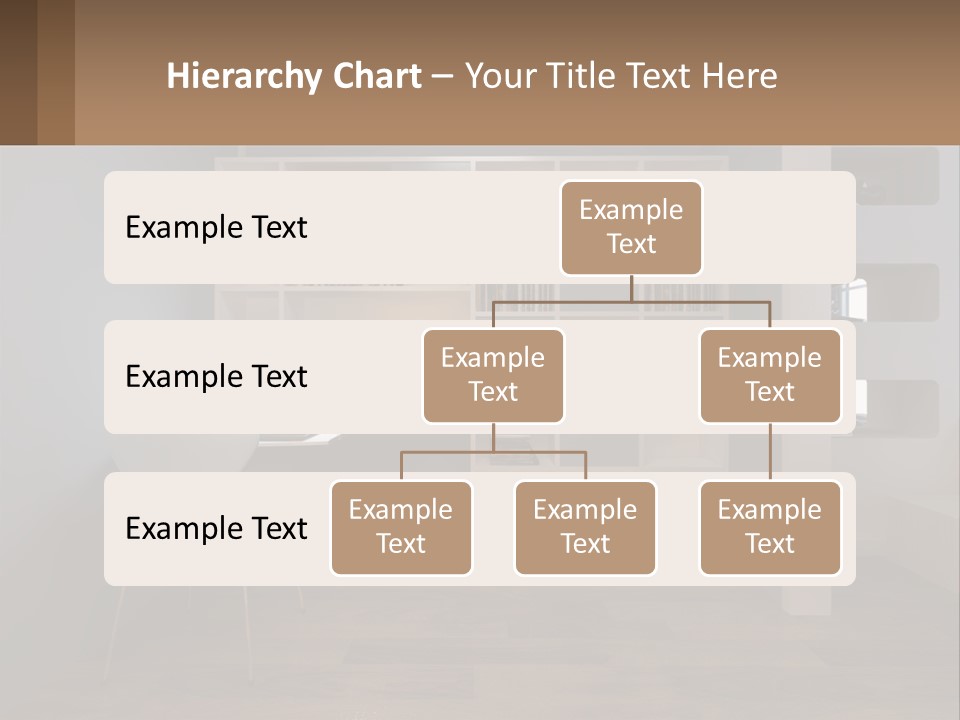 Hierarchy Chart – Your Title Text Here

Example Text

Example Text

Example Text

Example Text

Example Text

Example Text

Example Text

Example Text

Example Text